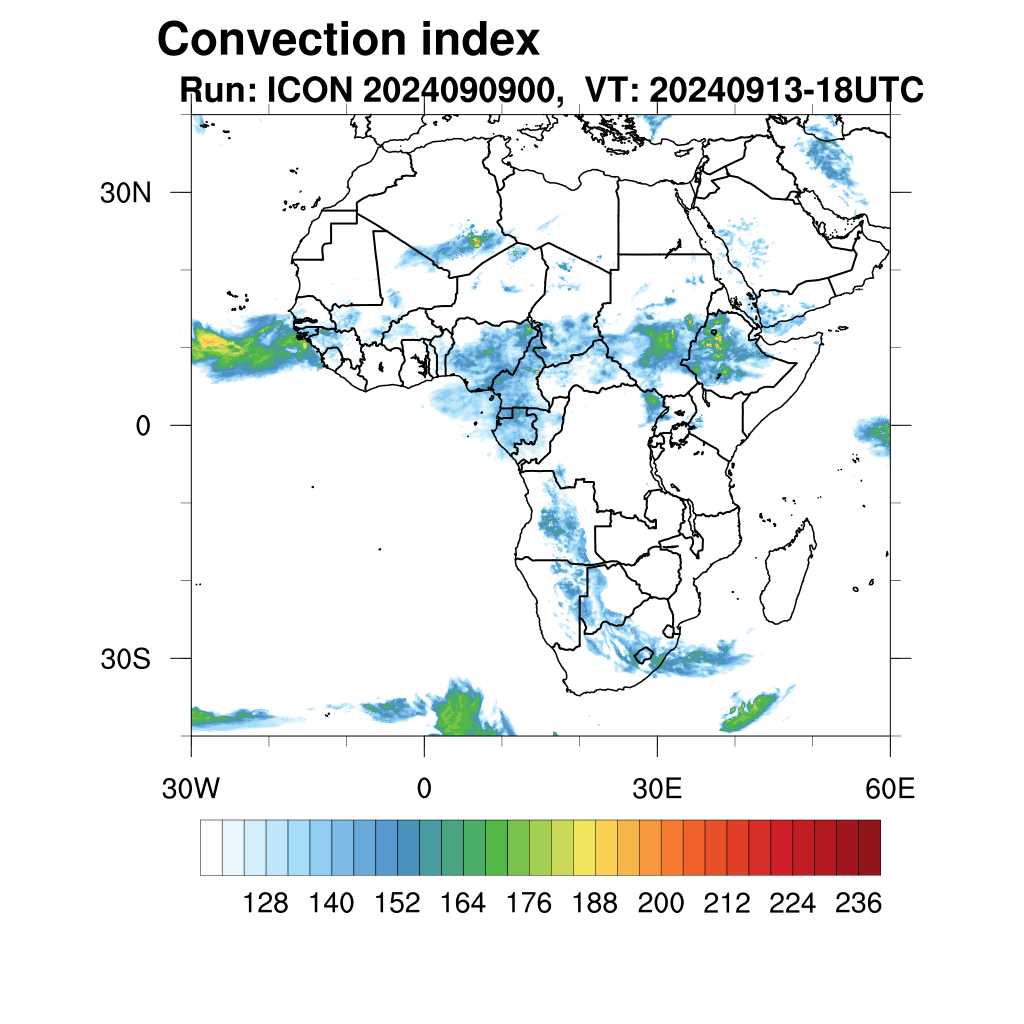 Convection index
Run: ICON 2024090900, VT: 20240913-18UTC

30N
0
30S

30W
0
30E
60E

128 140 152 164 176 188 200 212 224 236